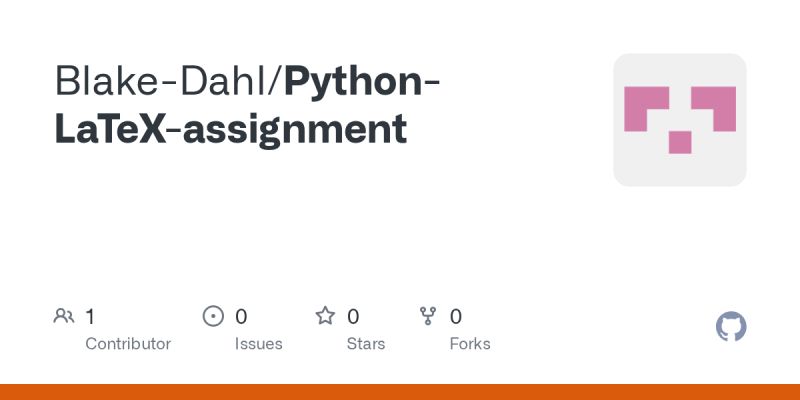 Blake-Dahl/Python-LaTeX-assignment

1
Contributor

0
Issues

0
Stars

0
Forks